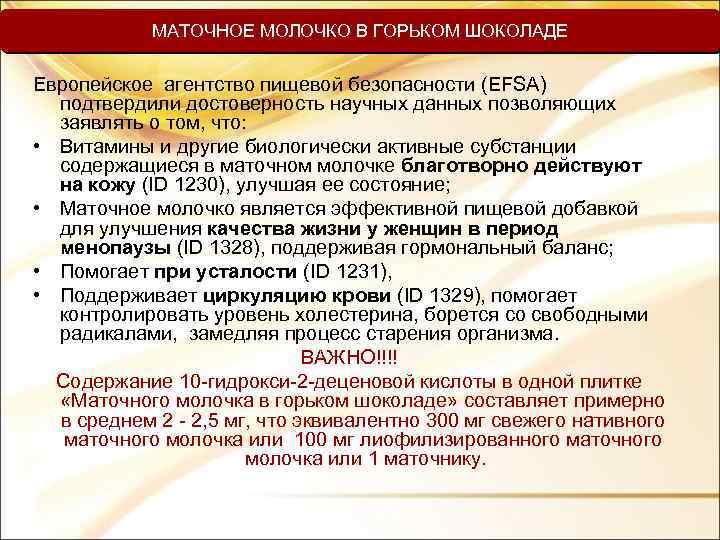 МАТОЧНОЕ МОЛОЧКО В ГОРЬКОМ ШОКОЛАДЕ

Европейское агентство пищевой безопасности (EFSA) подтвердили достоверность научных данных позволяющих заявлять о том, что:

• Витамины и другие биологически активные субстанции содержащиеся в маточном молочке благотворно действуют на кожу (ID 1230), улучшая ее состояние;
• Маточное молочко является эффективной пищевой добавкой для улучшения качества жизни у женщин в период менопаузы (ID 1328), поддерживая гормональный баланс;
• Помогает при усталости (ID 1231),
• Поддерживает циркуляцию крови (ID 1329), помогает контролировать уровень холестерина, борется со свободными радикалами, замедляя процесс старения организма.

ВАЖНО!!!!

Содержание 10-гидрокси-2-деценовой кислоты в одной плитке «Маточного молочка в горьком шоколаде» составляет примерно в среднем 2 - 2,5 мг, что эквивалентно 300 мг свежего нативного маточного молочка или 100 мг лиофилизированного маточного молочка или 1 маточнику.